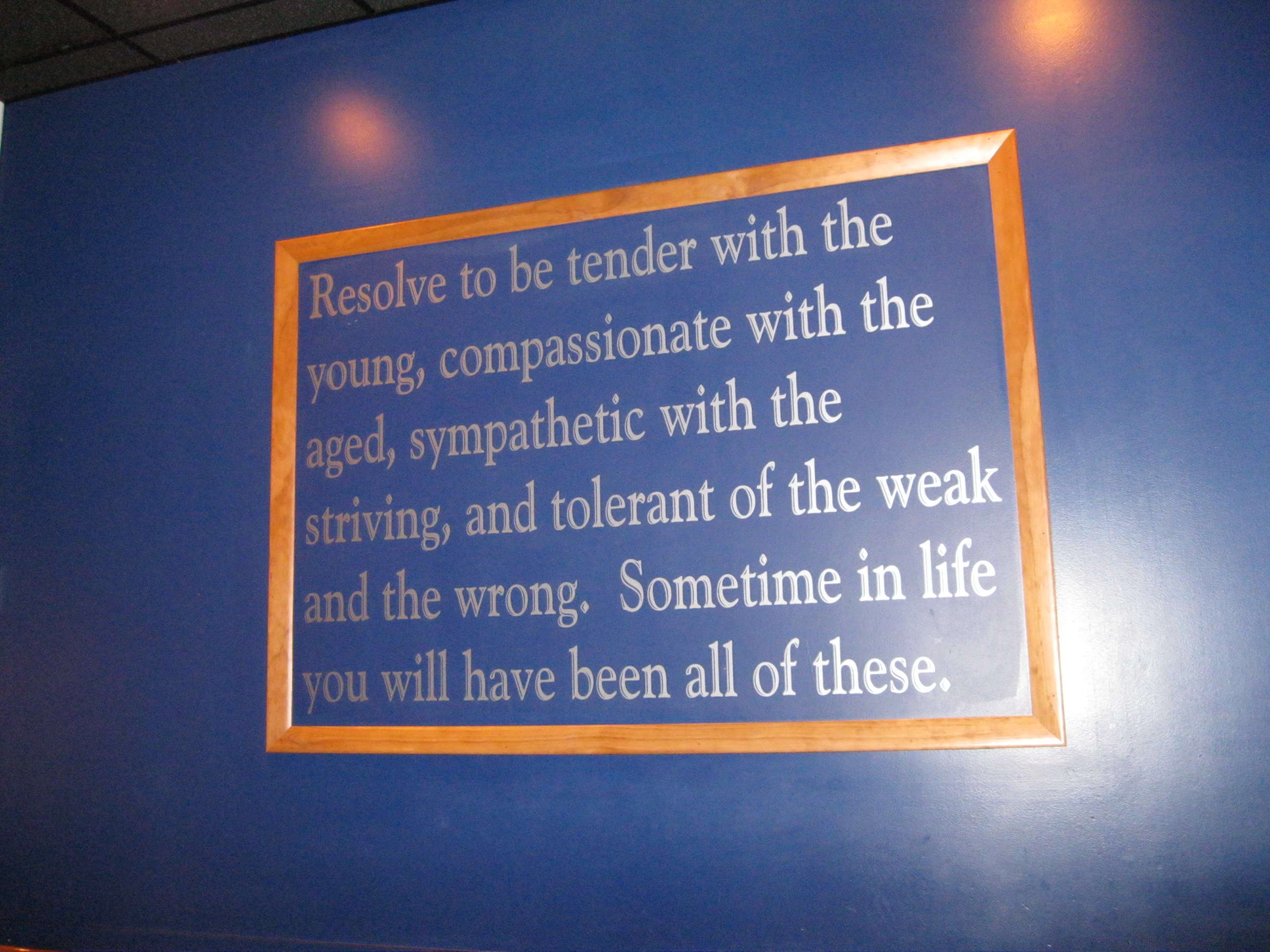 Resolve to be tender with the young, compassionate with the aged, sympathetic with the striving, and tolerant of the weak and the wrong. Sometime in life you will have been all of these.